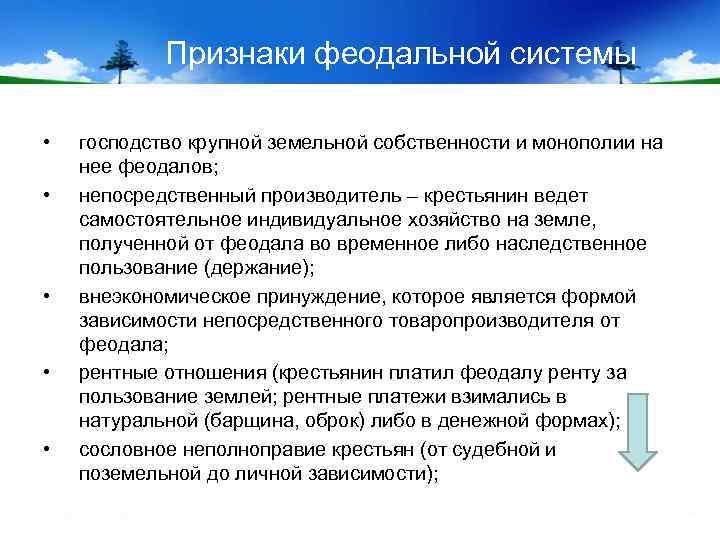 Признаки феодальной системы

• господство крупной земельной собственности и монополии на нее феодалов;

• непосредственный производитель – крестьянин ведет самостоятельное индивидуальное хозяйство на земле, полученной от феодала во временное либо наследственное пользование (держание);

• внеэкономическое принуждение, которое является формой зависимости непосредственного товаропроизводителя от феодала;

• рентные отношения (крестьянин платил феодалу ренту за пользование землей; рентные платежи взимались в натуральной (барщина, оброк) либо в денежной формах);

• сословное неполноправие крестьян (от судебной и поземельной до личной зависимости);